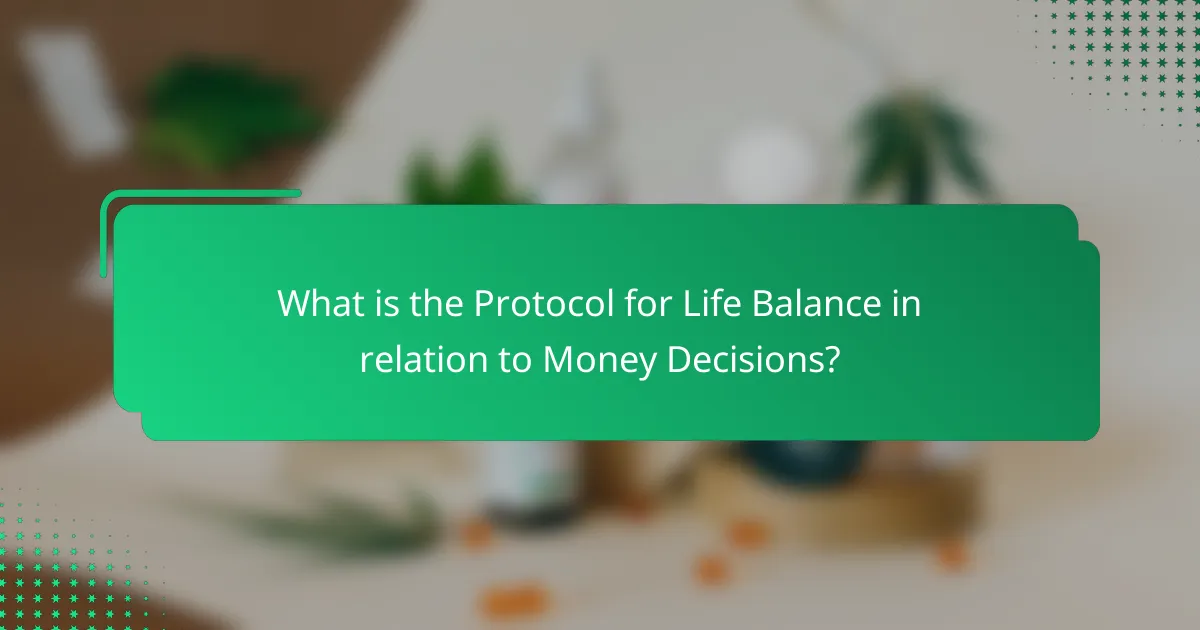 What is the Protocol for Life Balance in relation to Money Decisions?